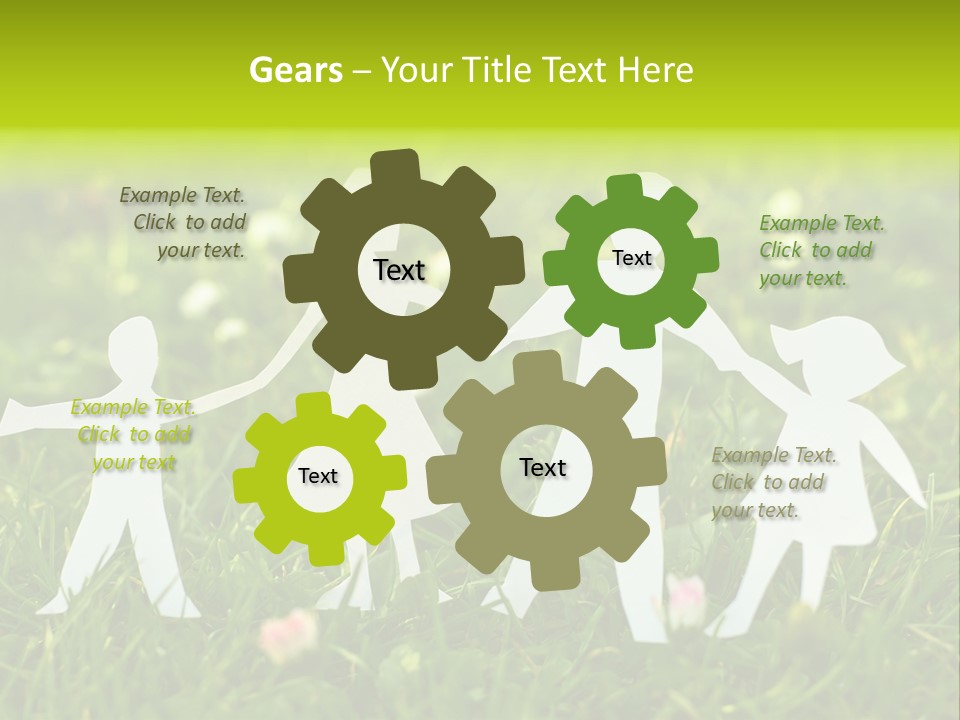 Gears – Your Title Text Here

Example Text. Click to add your text.

Text

Text

Example Text. Click to add your text.

Example Text. Click to add your text

Text

Text

Example Text. Click to add your text.